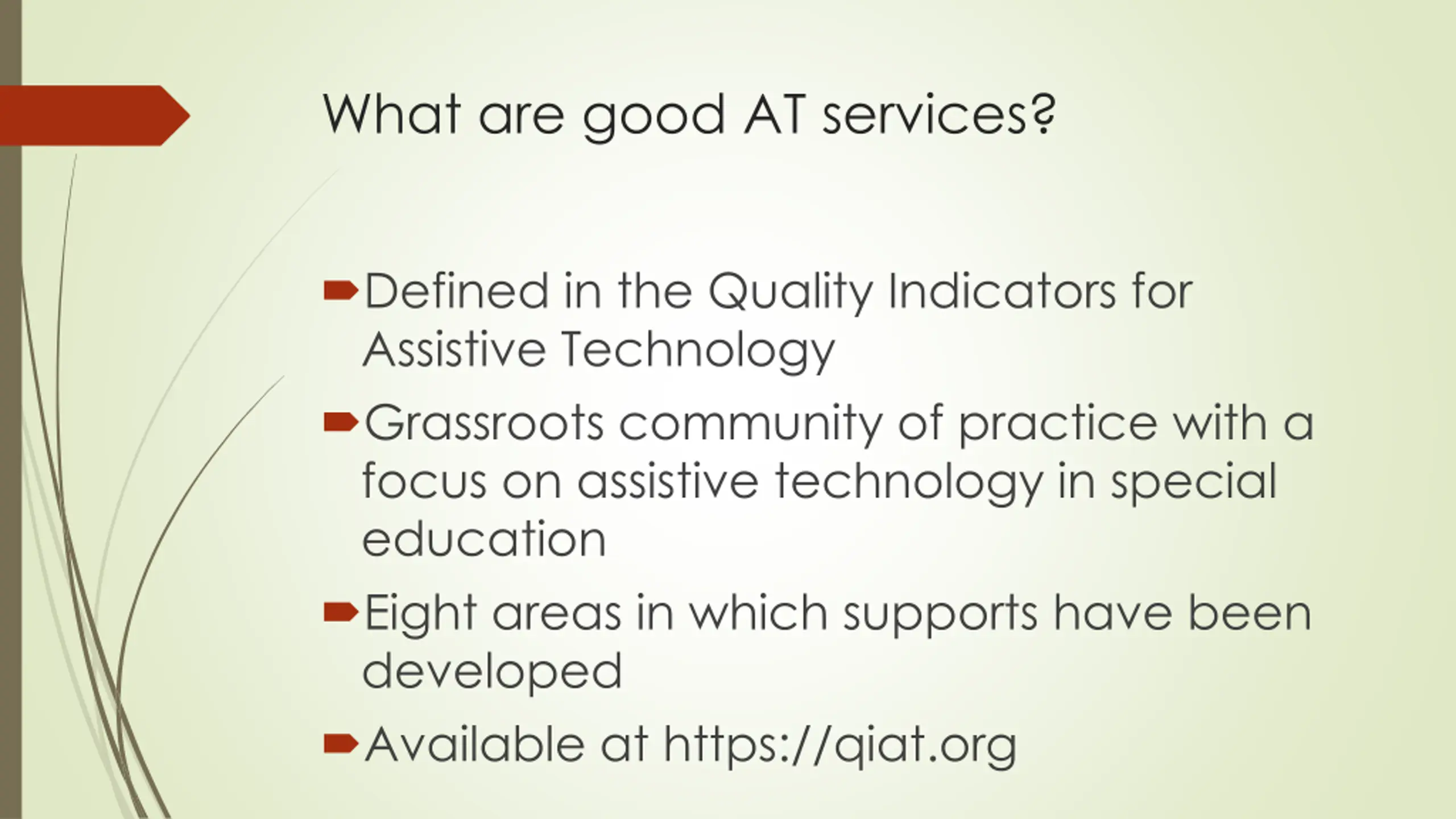 What are good AT services?

Defined in the Quality Indicators for Assistive Technology

Grassroots community of practice with a focus on assistive technology in special education

Eight areas in which supports have been developed

Available at https://qiat.org